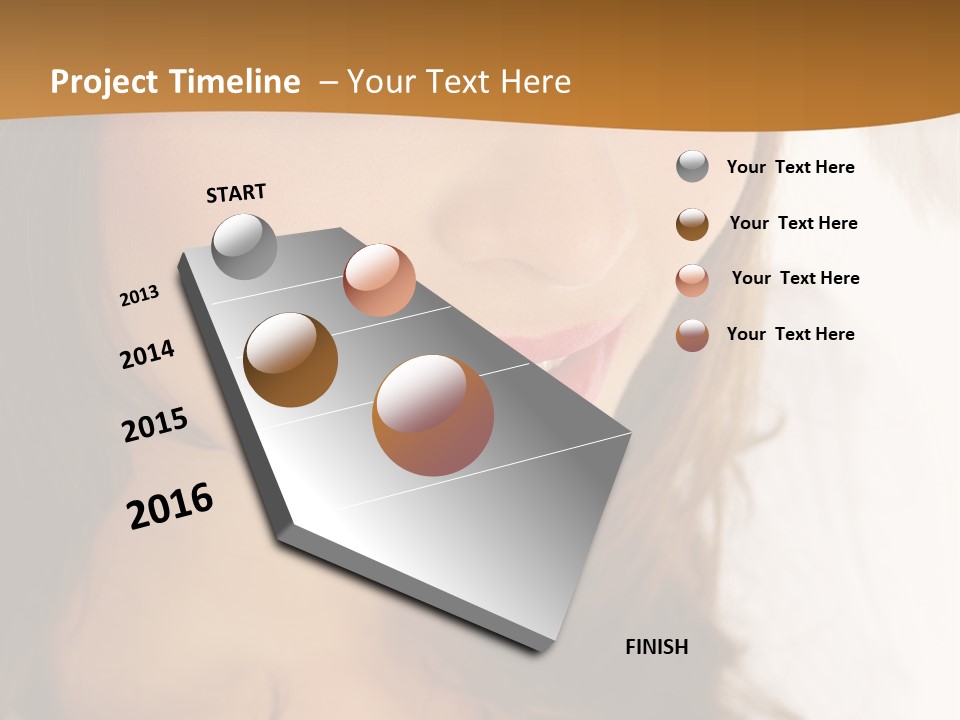 Project Timeline – Your Text Here

START

2013

2014

2015

2016

FINISH

Your Text Here

Your Text Here

Your Text Here

Your Text Here